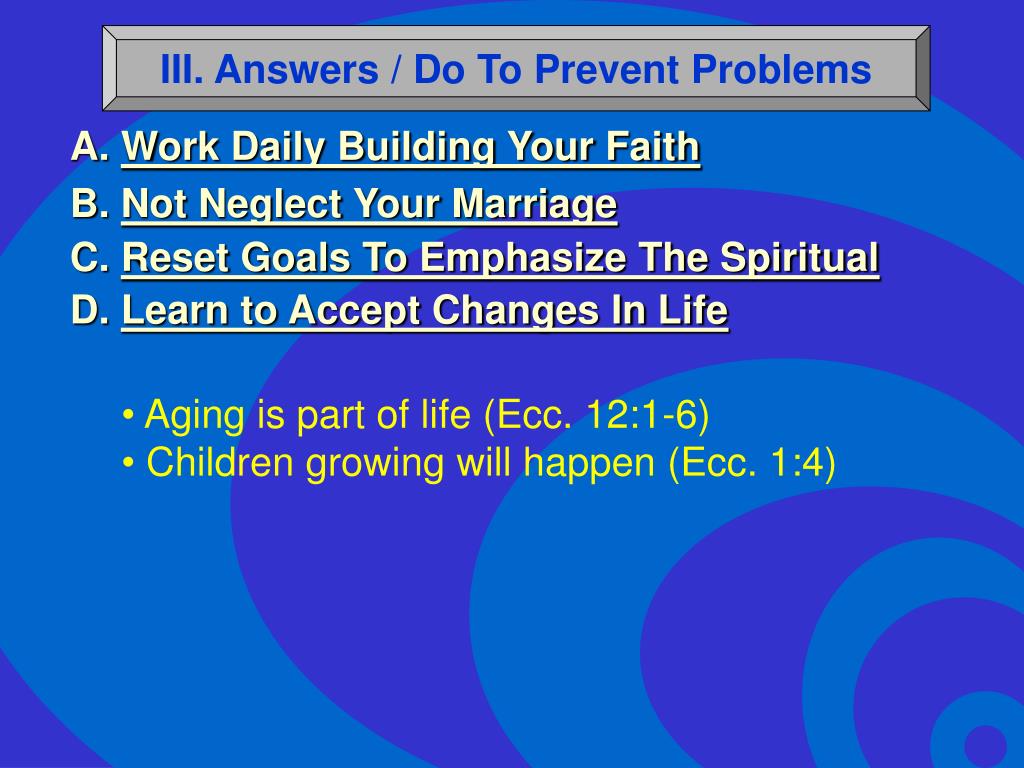 III. Answers / Do To Prevent Problems

A. Work Daily Building Your Faith
B. Not Neglect Your Marriage
C. Reset Goals To Emphasize The Spiritual
D. Learn to Accept Changes In Life

• Aging is part of life (Ecc. 12:1-6)
• Children growing will happen (Ecc. 1:4)